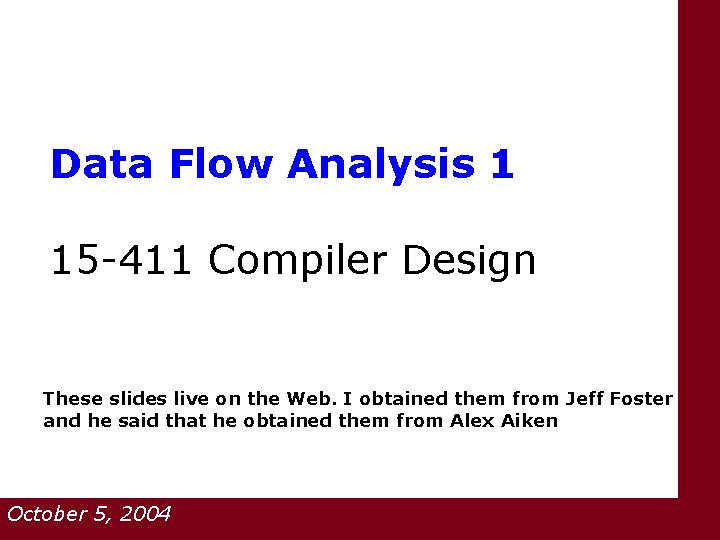 Data Flow Analysis 1

15-411 Compiler Design

These slides live on the Web. I obtained them from Jeff Foster and he said that he obtained them from Alex Aiken

October 5, 2004